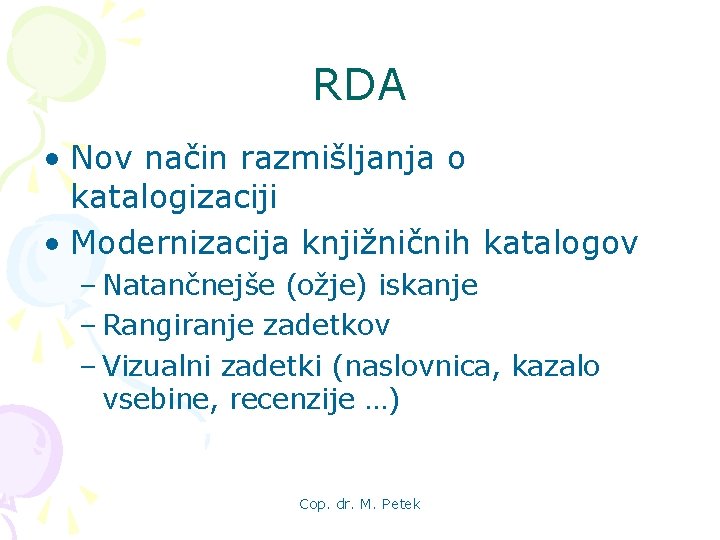 RDA

• Nov način razmišljanja o katalogizaciji
• Modernizacija knjižničnih katalogov
– Natančnejše (ožje) iskanje
– Rangiranje zadetkov
– Vizualni zadetki (naslovnica, kazalo vsebine, recenzije …)

Cop. dr. M. Petek